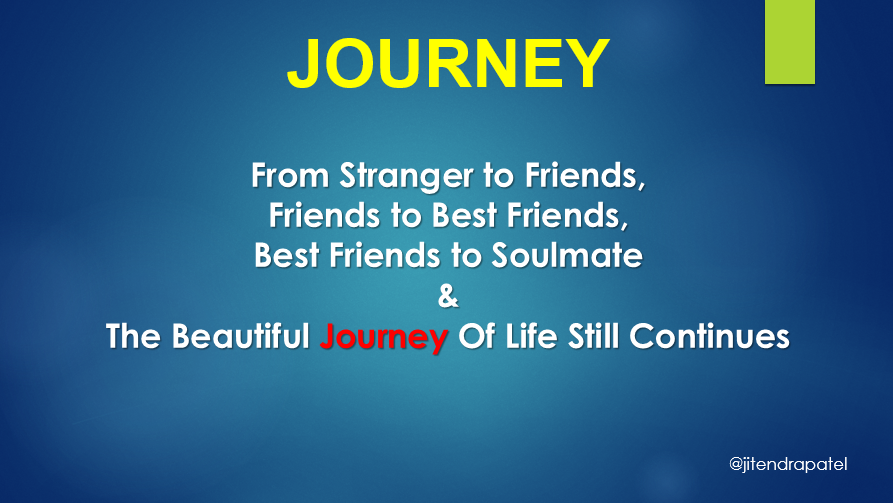 JOURNEY

From Stranger to Friends,
Friends to Best Friends,
Best Friends to Soulmate
&
The Beautiful Journey Of Life Still Continues

@jitendrapatel